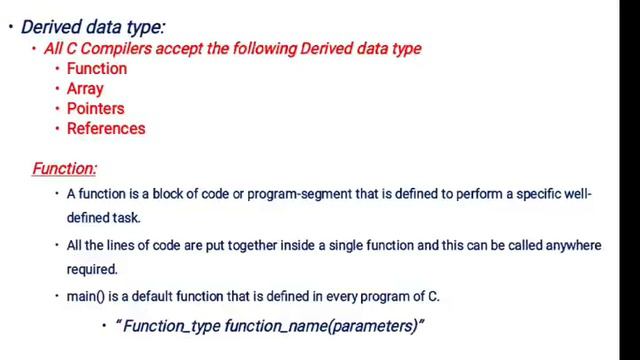 • Derived data type:
• All C Compilers accept the following Derived data type
• Function
• Array
• Pointers
• References

Function:
• A function is a block of code or program-segment that is defined to perform a specific well-defined task.
• All the lines of code are put together inside a single function and this can be called anywhere required.
• main() is a default function that is defined in every program of C.
• "Function_type function_name(parameters)"